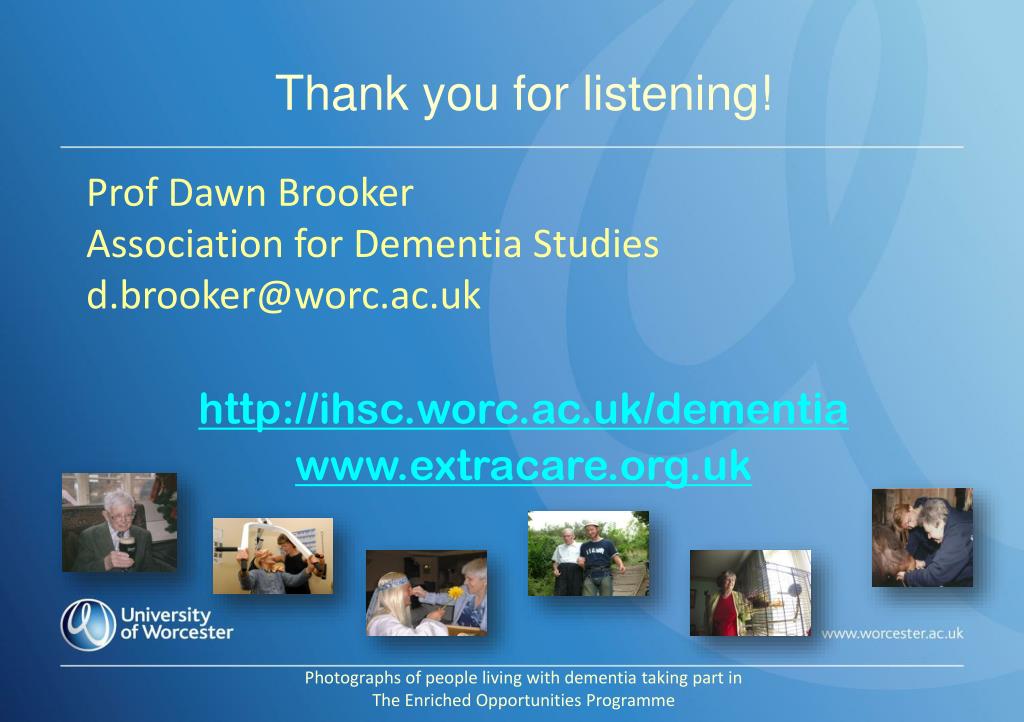 Thank you for listening!

Prof Dawn Brooker
Association for Dementia Studies
d.brooker@worc.ac.uk

http://ihsc.worc.ac.uk/dementia
www.extracare.org.uk

University of Worcester

www.worcester.ac.uk

Photographs of people living with dementia taking part in The Enriched Opportunities Programme